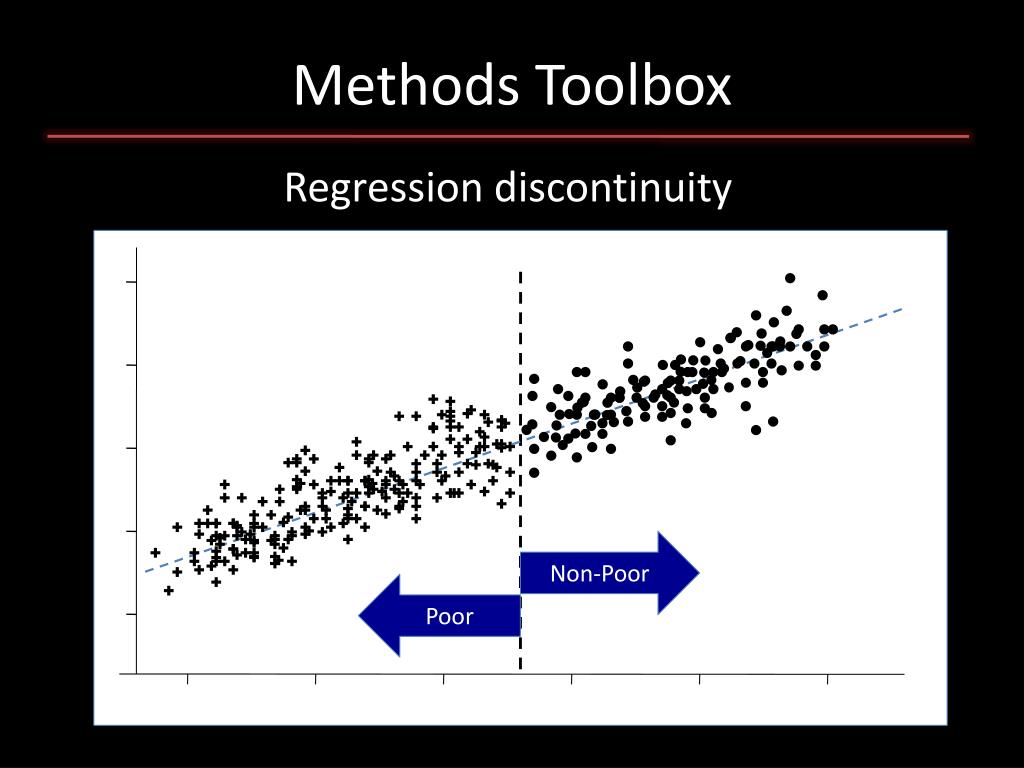 Methods Toolbox

Regression discontinuity

Non-Poor

Poor